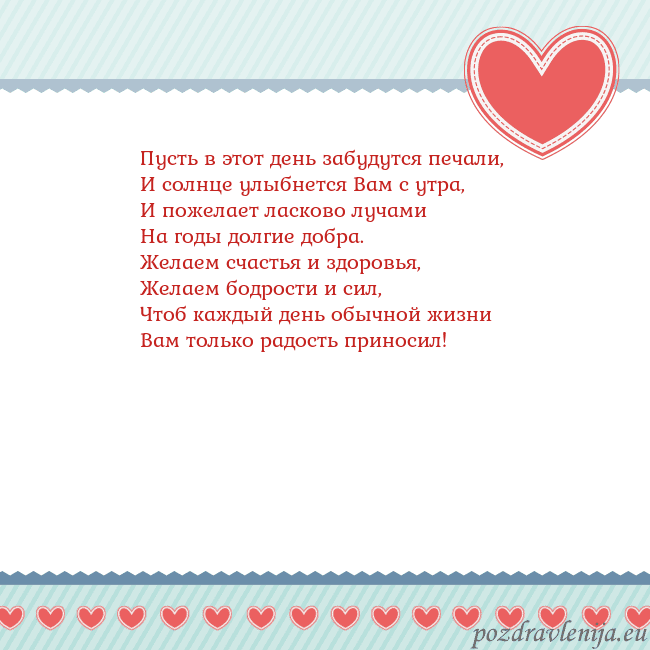 Пусть в этот день забудутся печали,
И солнце улыбнется Вам с утра,
И пожелает ласково лучами
На годы долгие добра.
Желаем счастья и здоровья,
Желаем бодрости и сил,
Чтоб каждый день обычной жизни
Вам только радость приносил!

pozdravlenija.eu